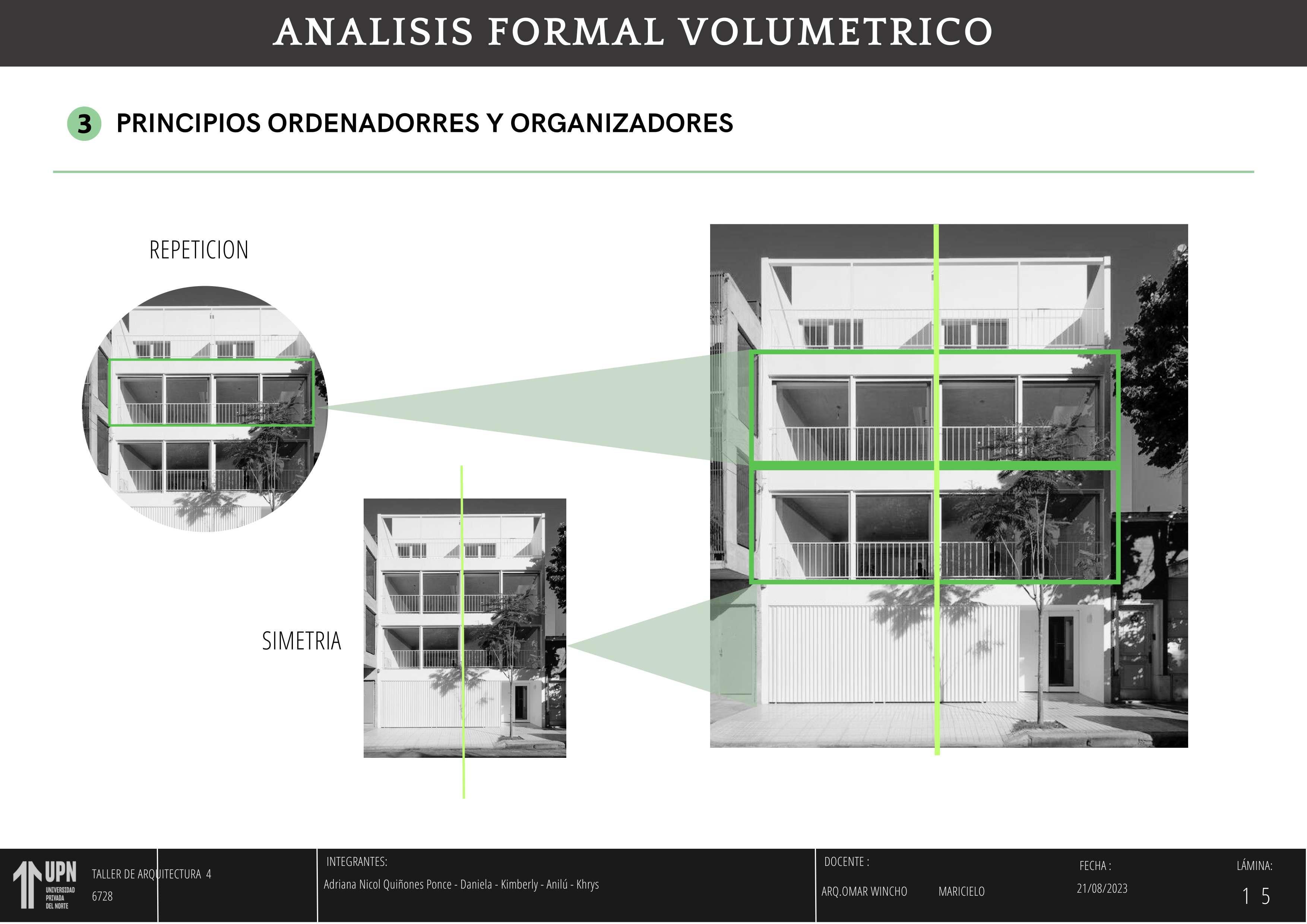 ANALISIS FORMAL VOLUMETRICO

3 PRINCIPIOS ORDENADORRES Y ORGANIZADORES

REPETICION

SIMETRIA

UPN UNIVERSIDAD PRIVADA DEL NORTE

TALLER DE ARQUITECTURA 4
6728

INTEGRANTES:
Adriana Nicol Quiñones Ponce - Daniela - Kimberly - Anilú - Khrys

DOCENTE :
ARQ.OMAR WINCHO MARICIELO

FECHA :
21/08/2023

LÁMINA:
1 5